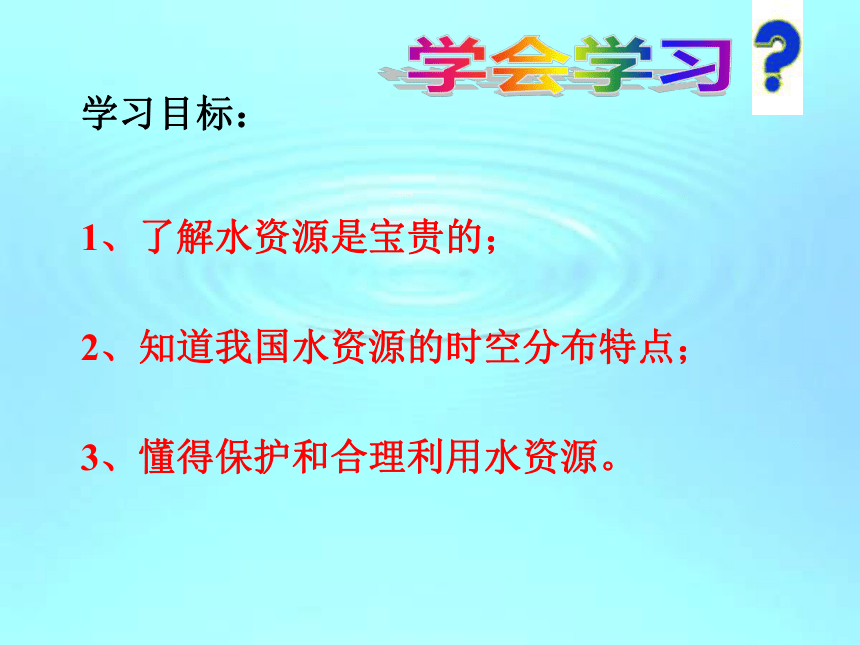 学会学习 ?

学习目标：

1、了解水资源是宝贵的；

2、知道我国水资源的时空分布特点；

3、懂得保护和合理利用水资源。